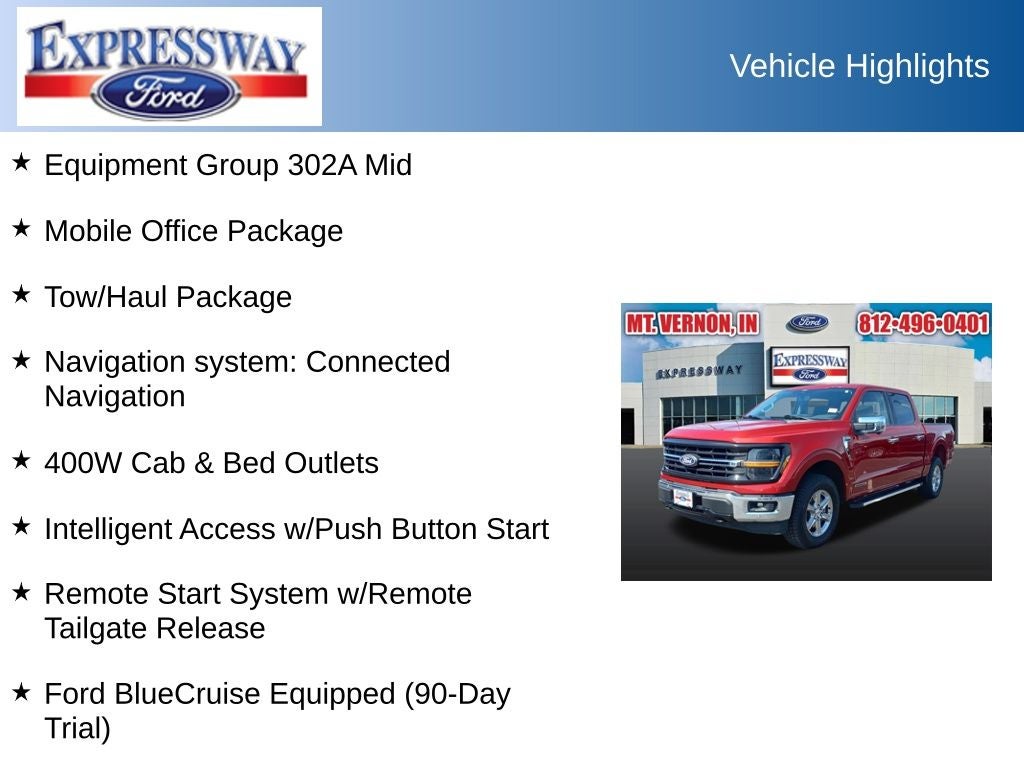 EXPRESSWAY
Ford

Vehicle Highlights

★ Equipment Group 302A Mid

★ Mobile Office Package

★ Tow/Haul Package

★ Navigation system: Connected Navigation

★ 400W Cab & Bed Outlets

★ Intelligent Access w/Push Button Start

★ Remote Start System w/Remote Tailgate Release

★ Ford BlueCruise Equipped (90-Day Trial)

MT. VERNON, IN
Ford
812-496-0401
EXPRESSWAY
EXPRESSWAY
Ford